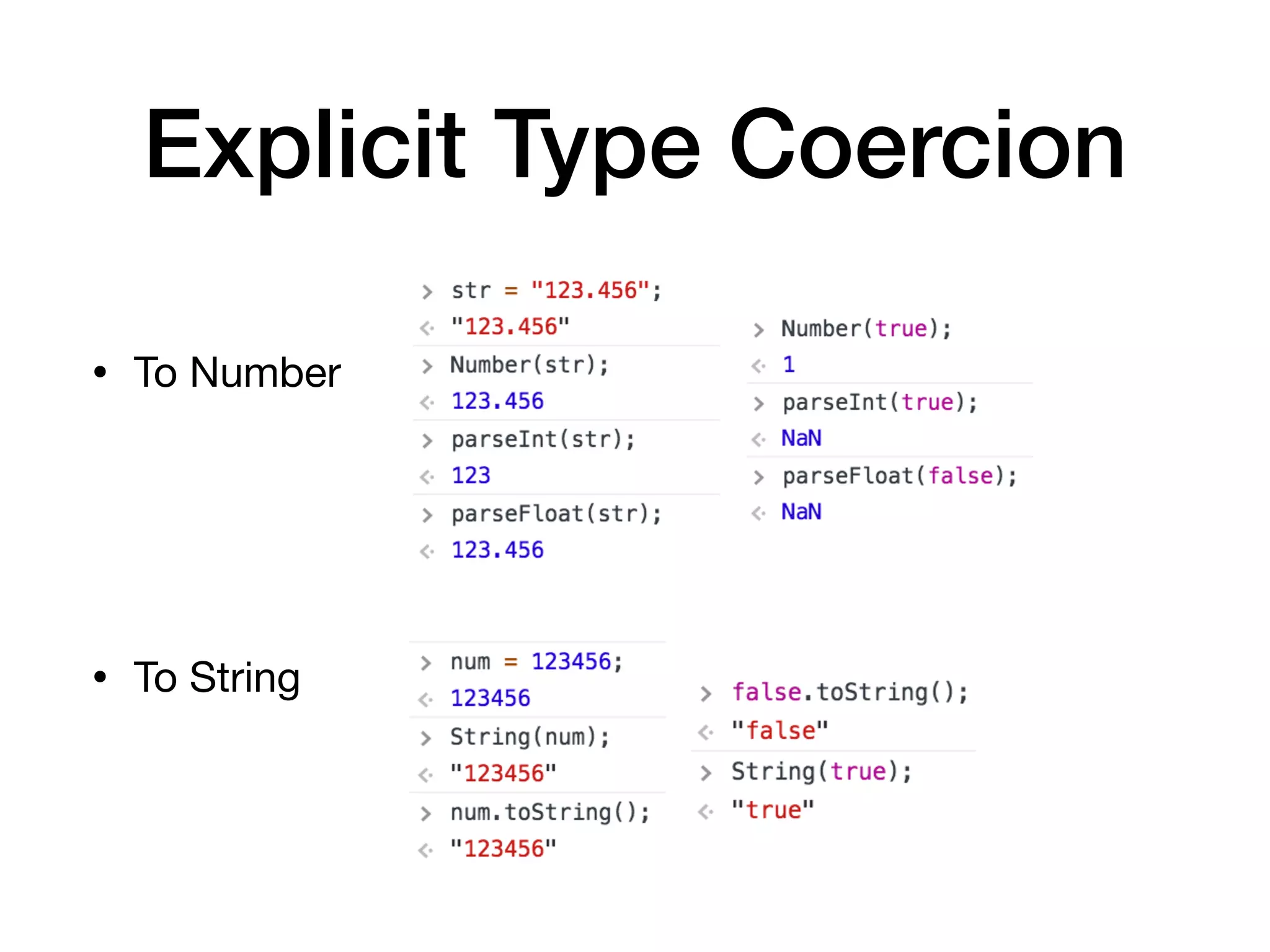 Explicit Type Coercion

• To Number

> str = "123.456";
<· "123.456"
> Number(str);
<· 123.456
> parseInt(str);
<· 123
> parseFloat(str);
<· 123.456

> Number(true);
<· 1
> parseInt(true);
<· NaN
> parseFloat(false);
<· NaN

• To String

> num = 123456;
<· 123456
> String(num);
<· "123456"
> num.toString();
<· "123456"

> false.toString();
<· "false"
> String(true);
<· "true"